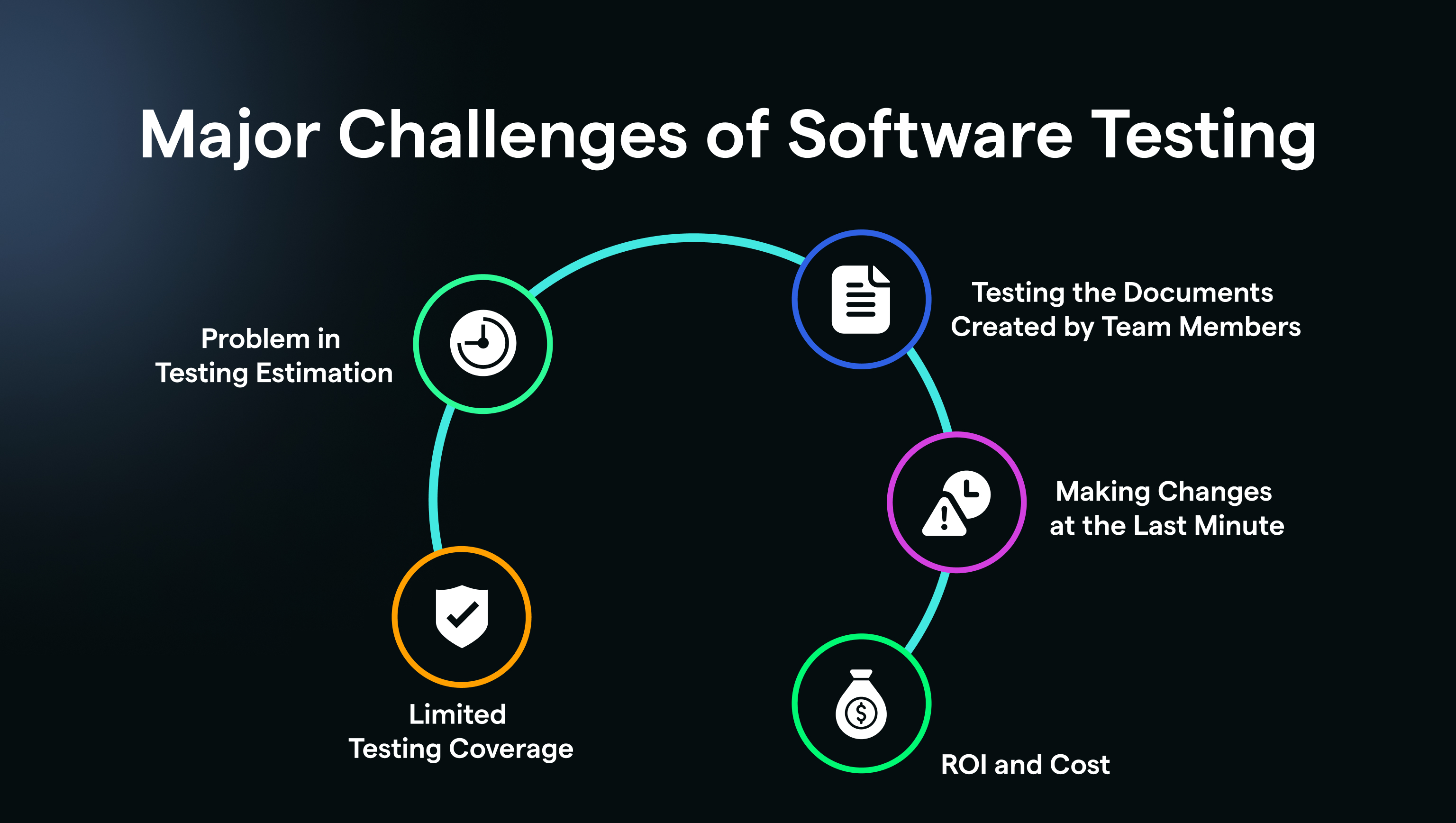 Major Challenges of Software Testing

Problem in Testing Estimation

Testing the Documents Created by Team Members

Making Changes at the Last Minute

Limited Testing Coverage

ROI and Cost